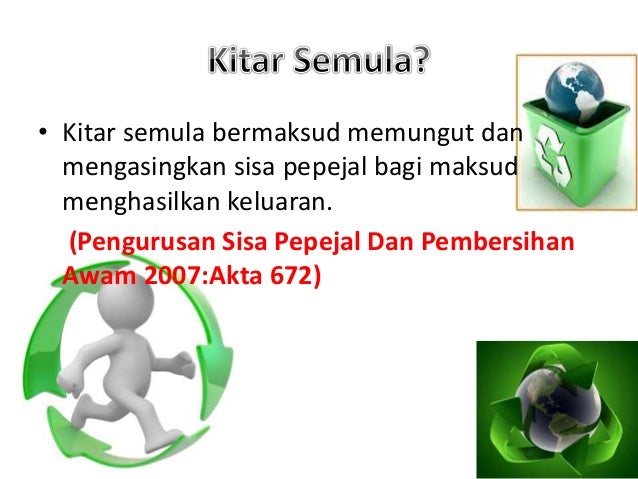 Kitar Semula?

• Kitar semula bermaksud memungut dan mengasingkan sisa pepejal bagi maksud menghasilkan keluaran.

(Pengurusan Sisa Pepejal Dan Pembersihan Awam 2007:Akta 672)